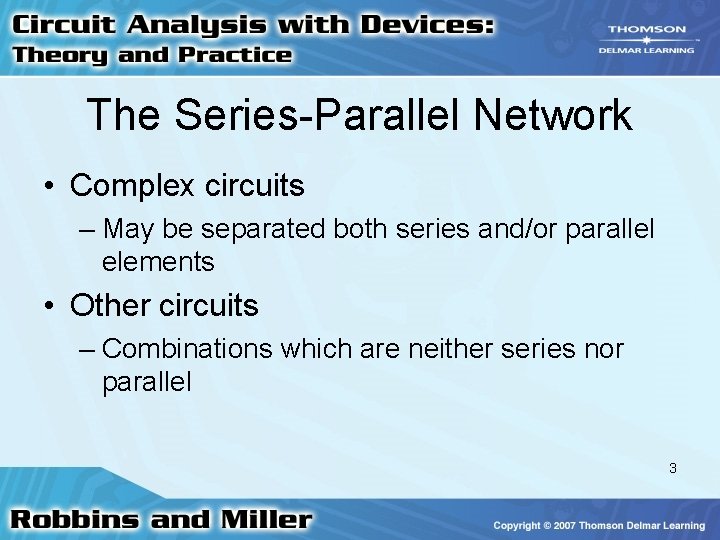 Circuit Analysis with Devices:
Theory and Practice

THOMSON
DELMAR LEARNING

The Series-Parallel Network

• Complex circuits
– May be separated both series and/or parallel elements
• Other circuits
– Combinations which are neither series nor parallel

3

Robbins and Miller

Copyright © 2007 Thomson Delmar Learning